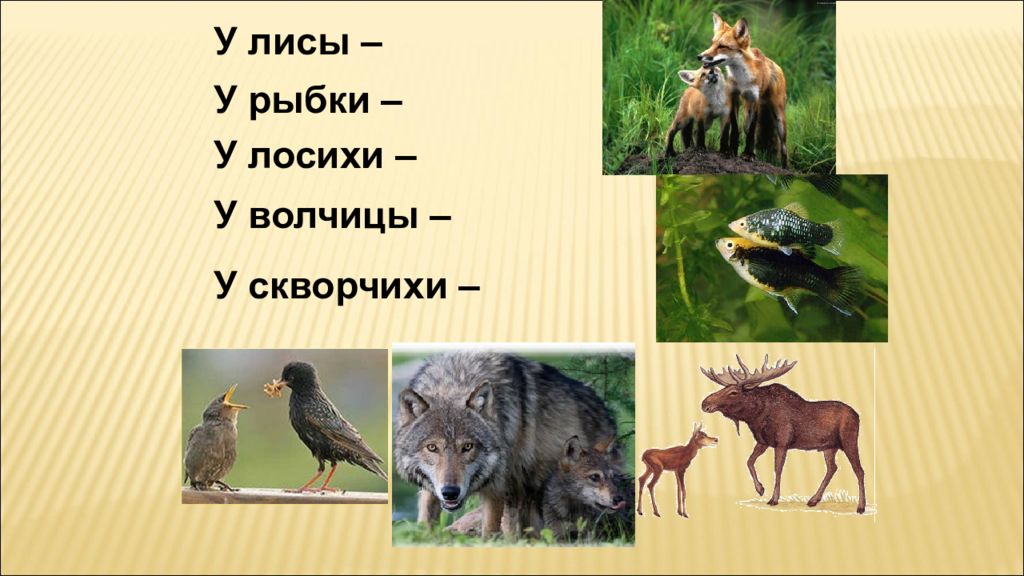 У лисы –

У рыбки –

У лосихи –

У волчицы –

У скворчихи –